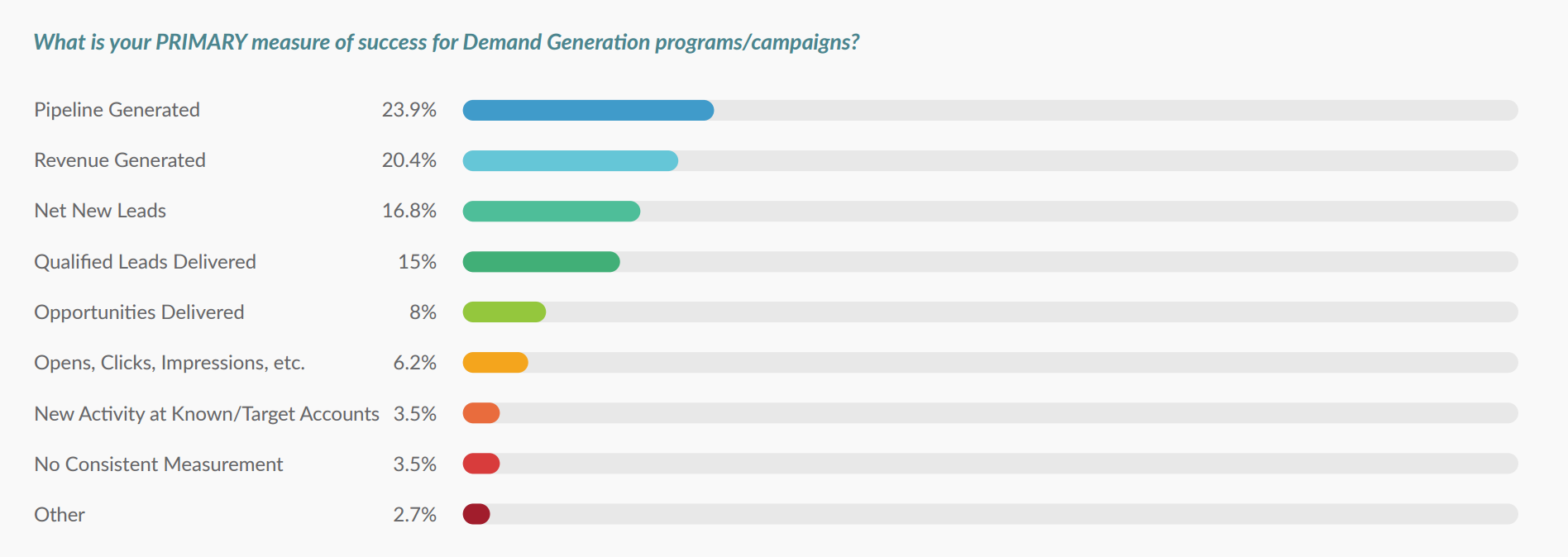 What is your PRIMARY measure of success for Demand Generation programs/campaigns?

Pipeline Generated 23.9%
Revenue Generated 20.4%
Net New Leads 16.8%
Qualified Leads Delivered 15%
Opportunities Delivered 8%
Opens, Clicks, Impressions, etc. 6.2%
New Activity at Known/Target Accounts 3.5%
No Consistent Measurement 3.5%
Other 2.7%